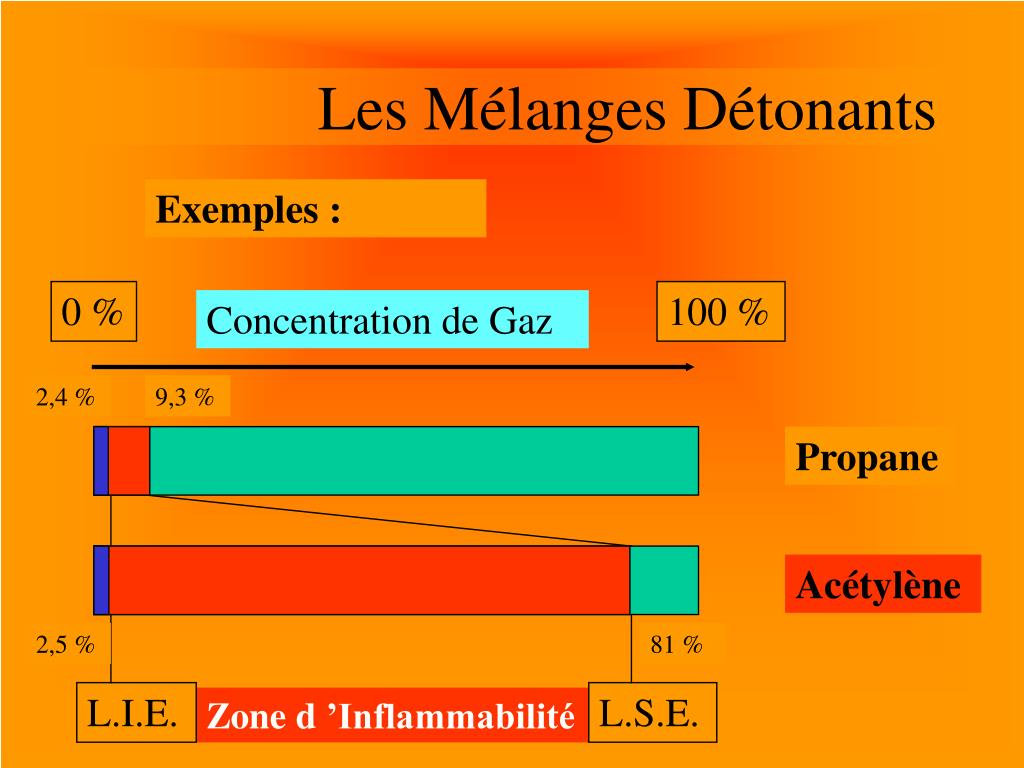 Les Mélanges Détonants

Exemples :

0 %

Concentration de Gaz

100 %

2,4 %

9,3 %

Propane

Acétylène

2,5 %

81 %

L.I.E.

Zone d ’Inflammabilité

L.S.E.